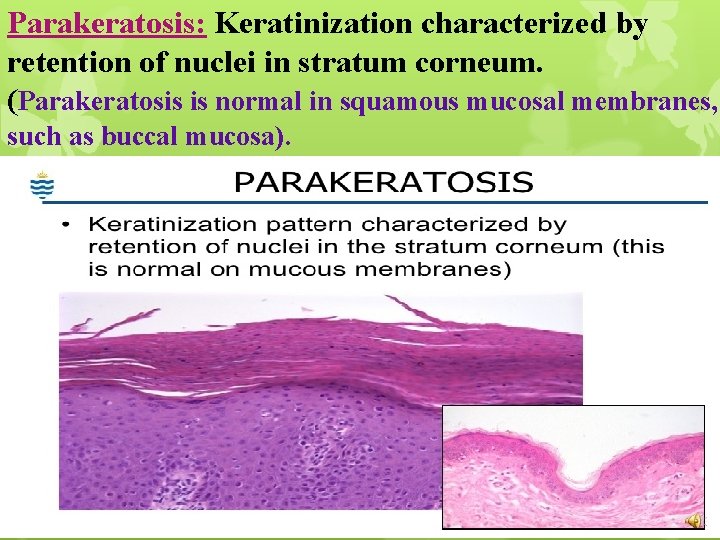 Parakeratosis: Keratinization characterized by retention of nuclei in stratum corneum.
(Parakeratosis is normal in squamous mucosal membranes, such as buccal mucosa).

PARAKERATOSIS

• Keratinization pattern characterized by retention of nuclei in the stratum corneum (this is normal on mucous membranes)